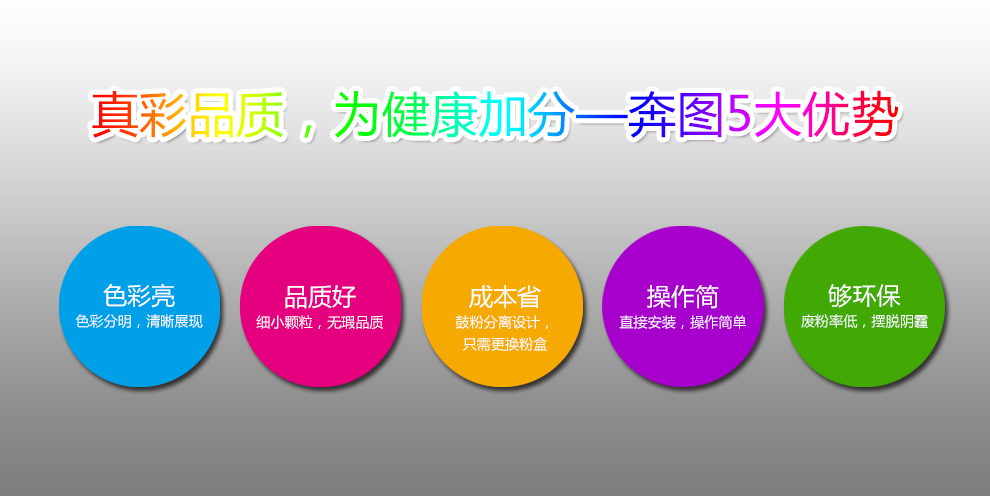 真彩品质，为健康加分—奔图5大优势

色彩亮
色彩分明，清晰展现

品质好
细小颗粒，无瑕品质

成本省
鼓粉分离设计，只需更换粉盒

操作简
直接安装，操作简单

够环保
废粉率低，摆脱阴霾